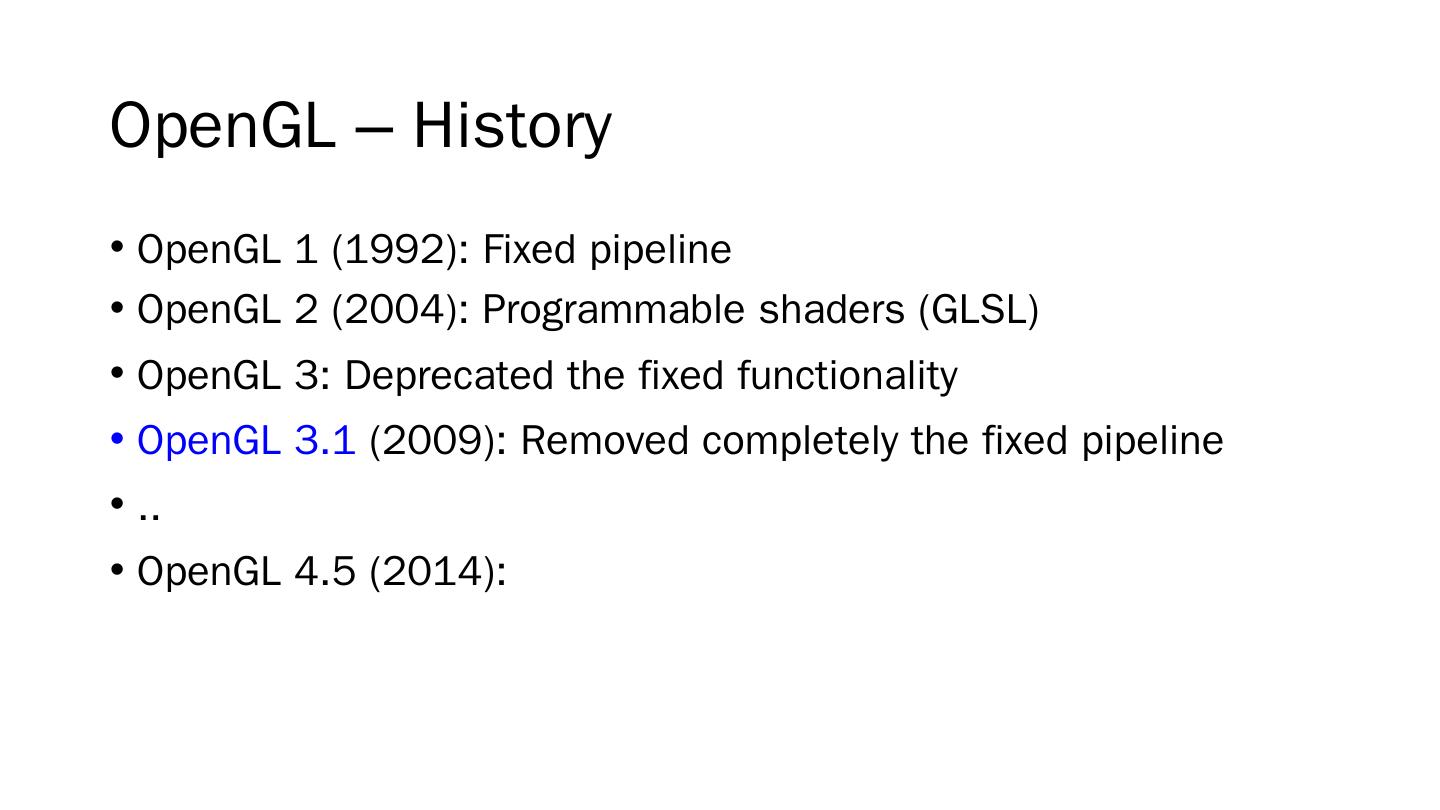 OpenGL – History

• OpenGL 1 (1992): Fixed pipeline
• OpenGL 2 (2004): Programmable shaders (GLSL)
• OpenGL 3: Deprecated the fixed functionality
• OpenGL 3.1 (2009): Removed completely the fixed pipeline
• ..
• OpenGL 4.5 (2014):